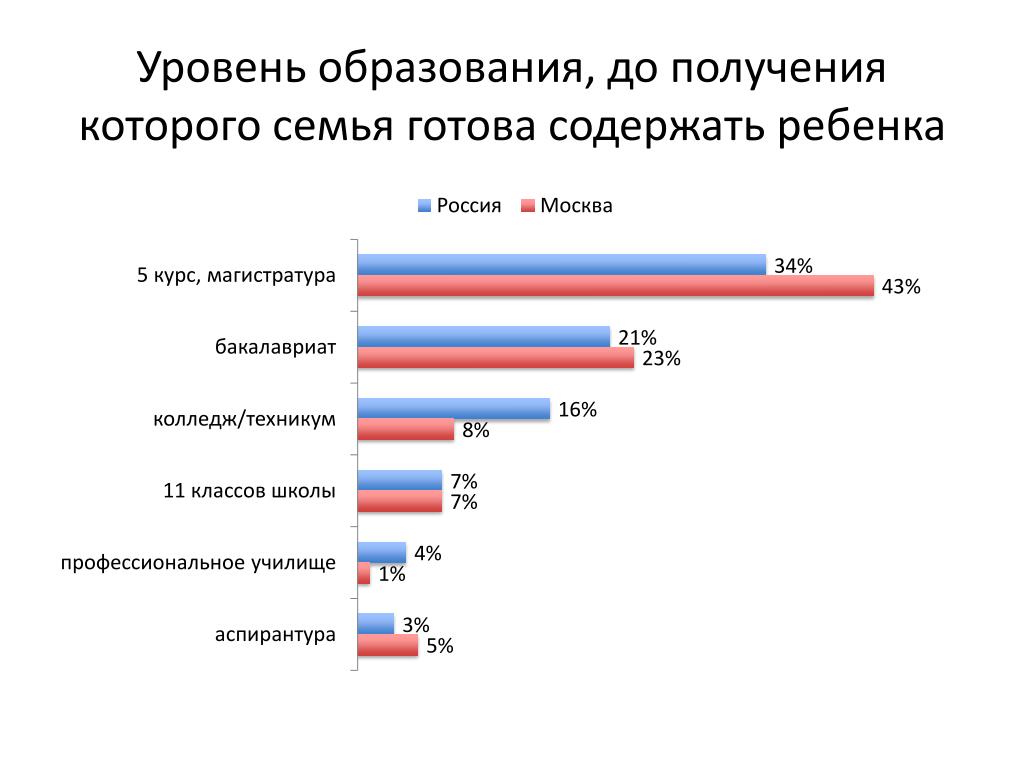 Уровень образования, до получения которого семья готова содержать ребенка

Россия Москва

5 курс, магистратура
34%
43%

бакалавриат
21%
23%

колледж/техникум
16%
8%

11 классов школы
7%
7%

профессиональное училище
4%
1%

аспирантура
3%
5%